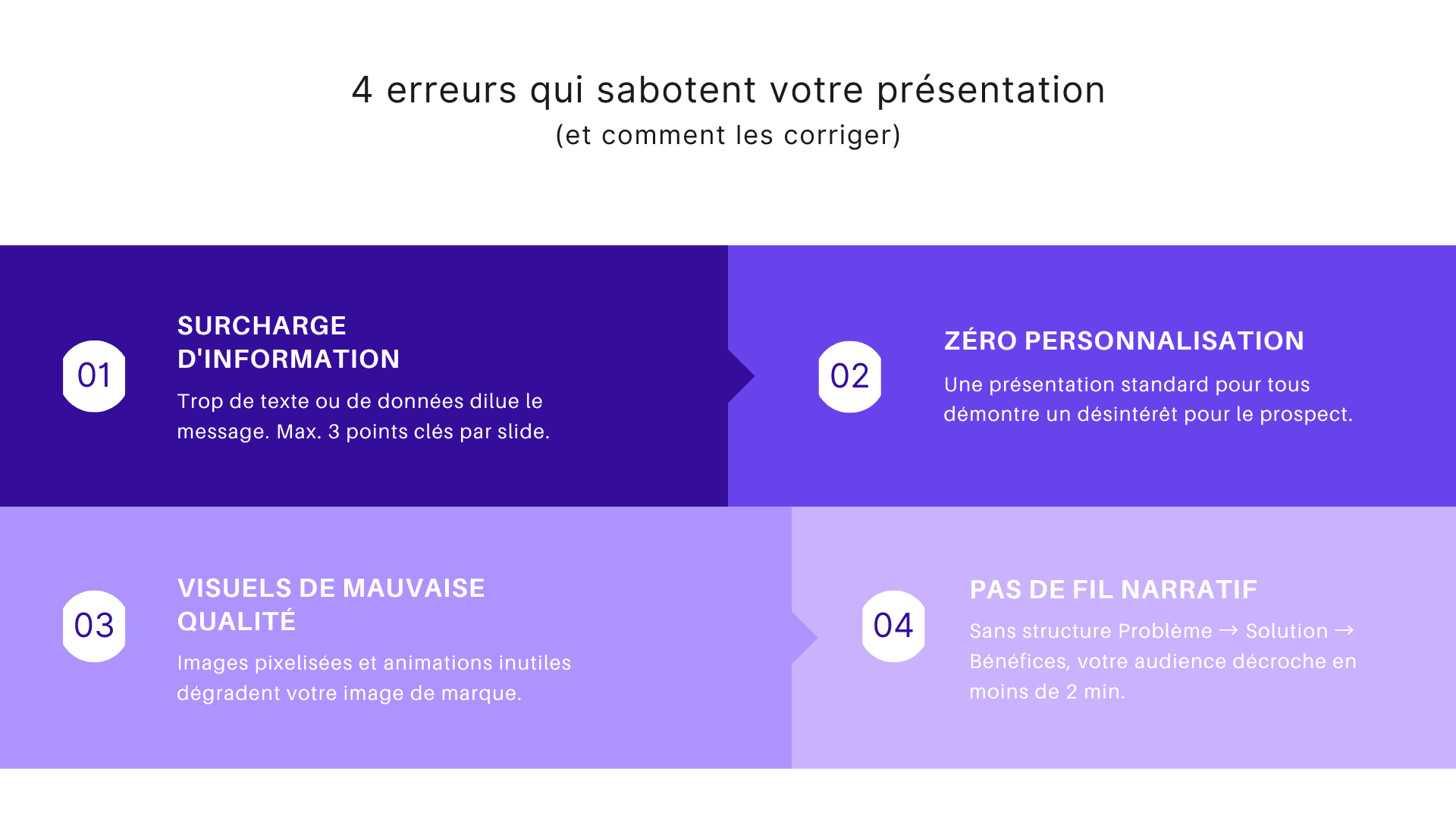 4 erreurs qui sabotent votre présentation
(et comment les corriger)

01

SURCHARGE D'INFORMATION

Trop de texte ou de données dilue le message. Max. 3 points clés par slide.

02

ZÉRO PERSONNALISATION

Une présentation standard pour tous démontre un désintérêt pour le prospect.

03

VISUELS DE MAUVAISE QUALITÉ

Images pixelisées et animations inutiles dégradent votre image de marque.

04

PAS DE FIL NARRATIF

Sans structure Problème → Solution → Bénéfices, votre audience décroche en moins de 2 min.